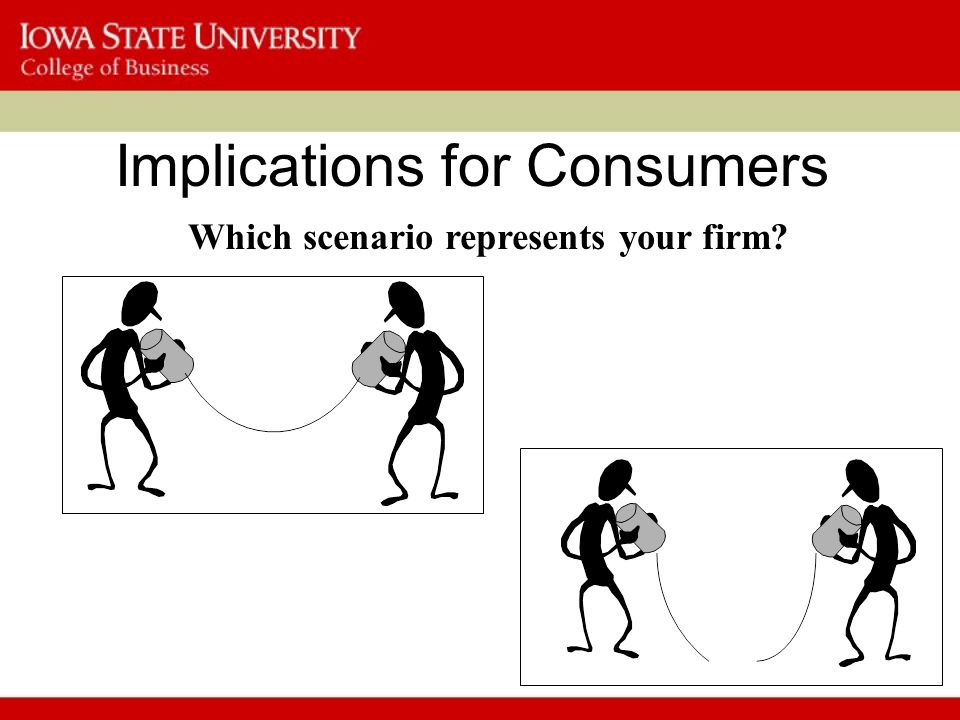 IOWA STATE UNIVERSITY
College of Business

Implications for Consumers

Which scenario represents your firm?